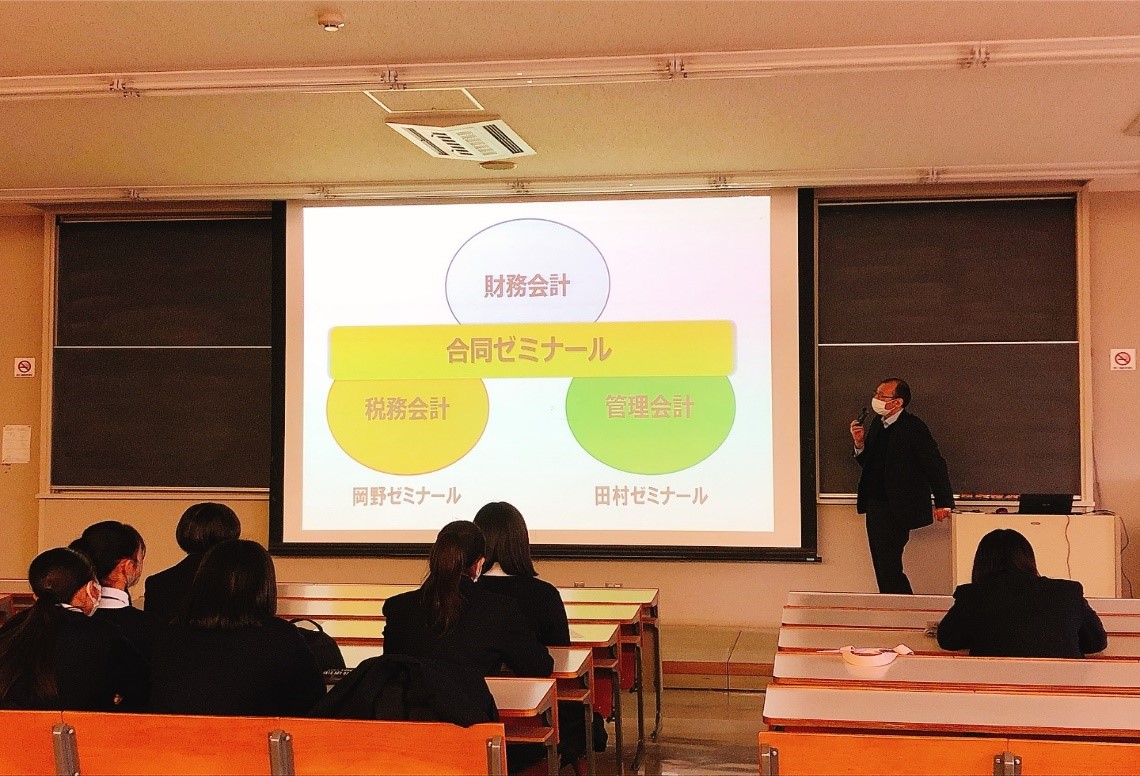 財務会計

合同ゼミナール

税務会計

管理会計

岡野ゼミナール

田村ゼミナール